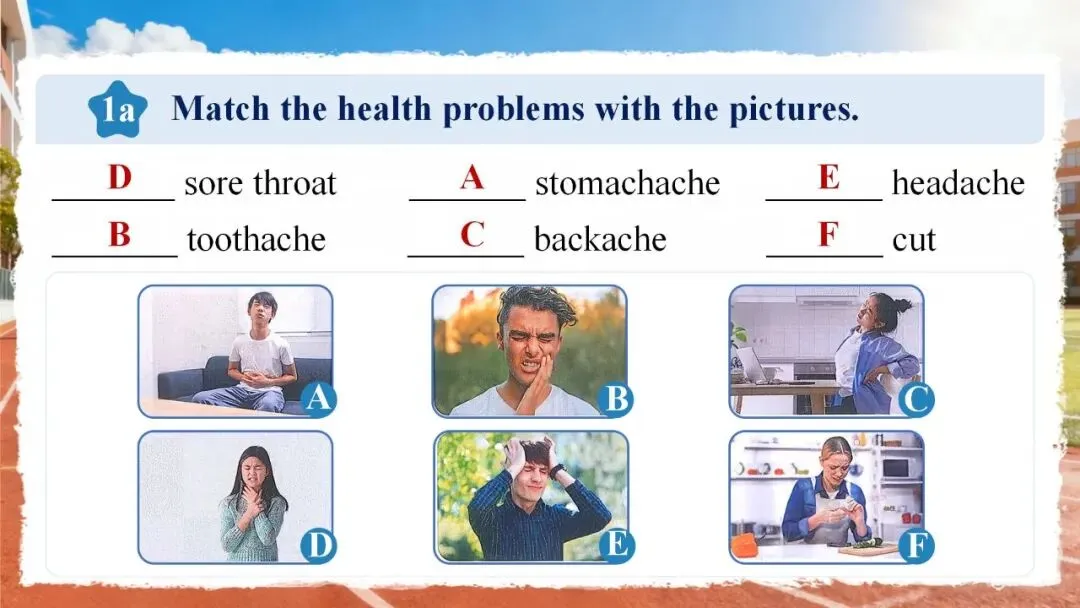 1a Match the health problems with the pictures.

D sore throat A stomachache E headache
B toothache C backache F cut

A B C
D E F